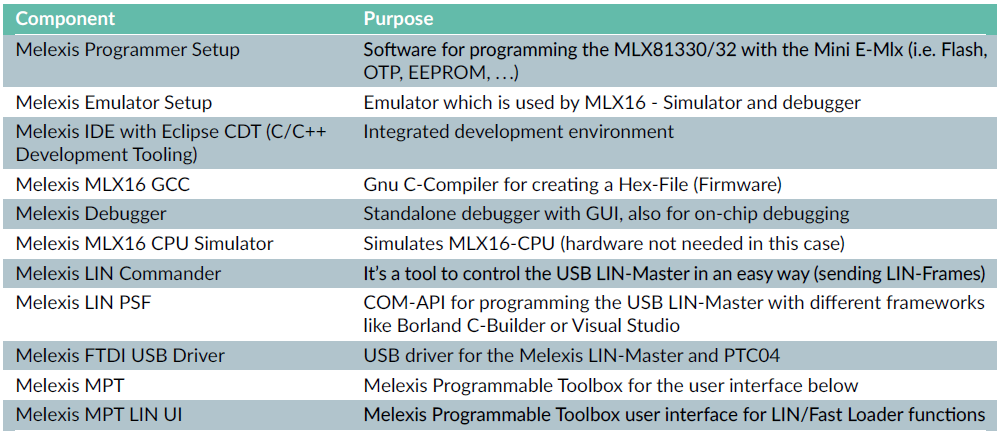 | Component | Purpose |
|---|---|
| Melexis Programmer Setup | Software for programming the MLX81330/32 with the Mini E-Mlx (i.e. Flash, OTP, EEPROM, …) |
| Melexis Emulator Setup | Emulator which is used by MLX16 - Simulator and debugger |
| Melexis IDE with Eclipse CDT (C/C++ Development Tooling) | Integrated development environment |
| Melexis MLX16 GCC | Gnu C-Compiler for creating a Hex-File (Firmware) |
| Melexis Debugger | Standalone debugger with GUI, also for on-chip debugging |
| Melexis MLX16 CPU Simulator | Simulates MLX16-CPU (hardware not needed in this case) |
| Melexis LIN Commander | It's a tool to control the USB LIN-Master in an easy way (sending LIN-Frames) |
| Melexis LIN PSF | COM-API for programming the USB LIN-Master with different frameworks like Borland C-Builder or Visual Studio |
| Melexis FTDI USB Driver | USB driver for the Melexis LIN-Master and PTC04 |
| Melexis MPT | Melexis Programmable Toolbox for the user interface below |
| Melexis MPT LIN UI | Melexis Programmable Toolbox user interface for LIN/Fast Loader functions |